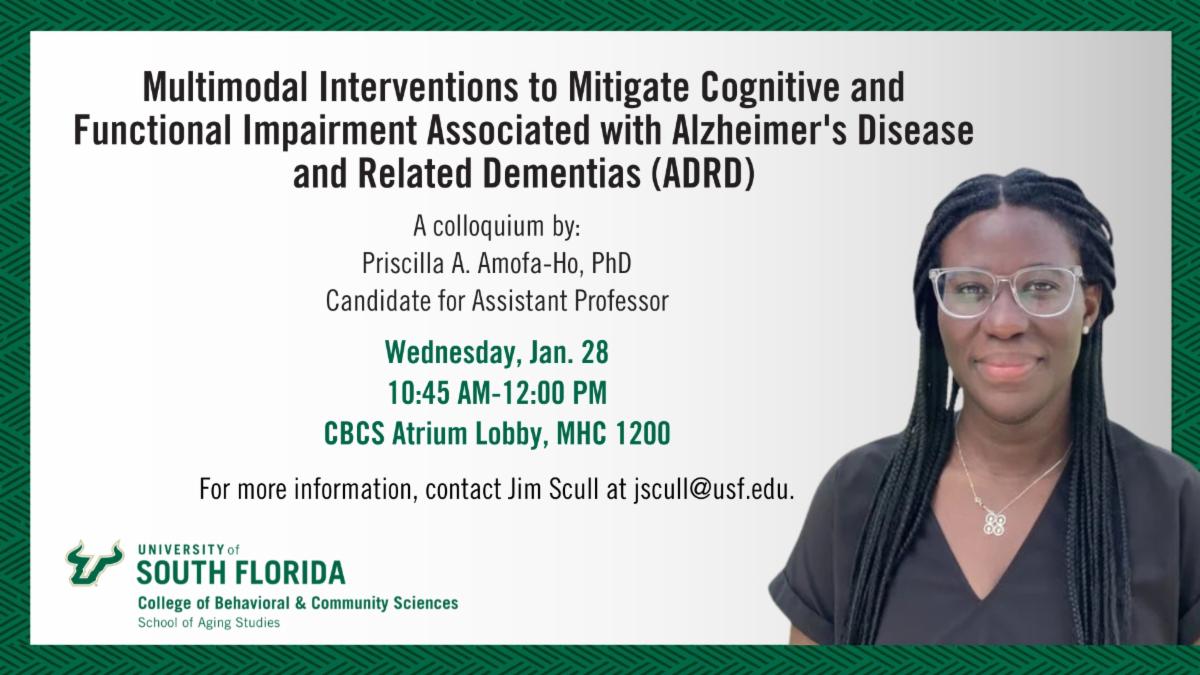 Multimodal Interventions to Mitigate Cognitive and Functional Impairment Associated with Alzheimer's Disease and Related Dementias (ADRD)

A colloquium by:
Priscilla A. Amofa-Ho, PhD
Candidate for Assistant Professor

Wednesday, Jan. 28
10:45 AM-12:00 PM
CBCS Atrium Lobby, MHC 1200

For more information, contact Jim Scull at jscull@usf.edu.

UNIVERSITY of
SOUTH FLORIDA
College of Behavioral & Community Sciences
School of Aging Studies